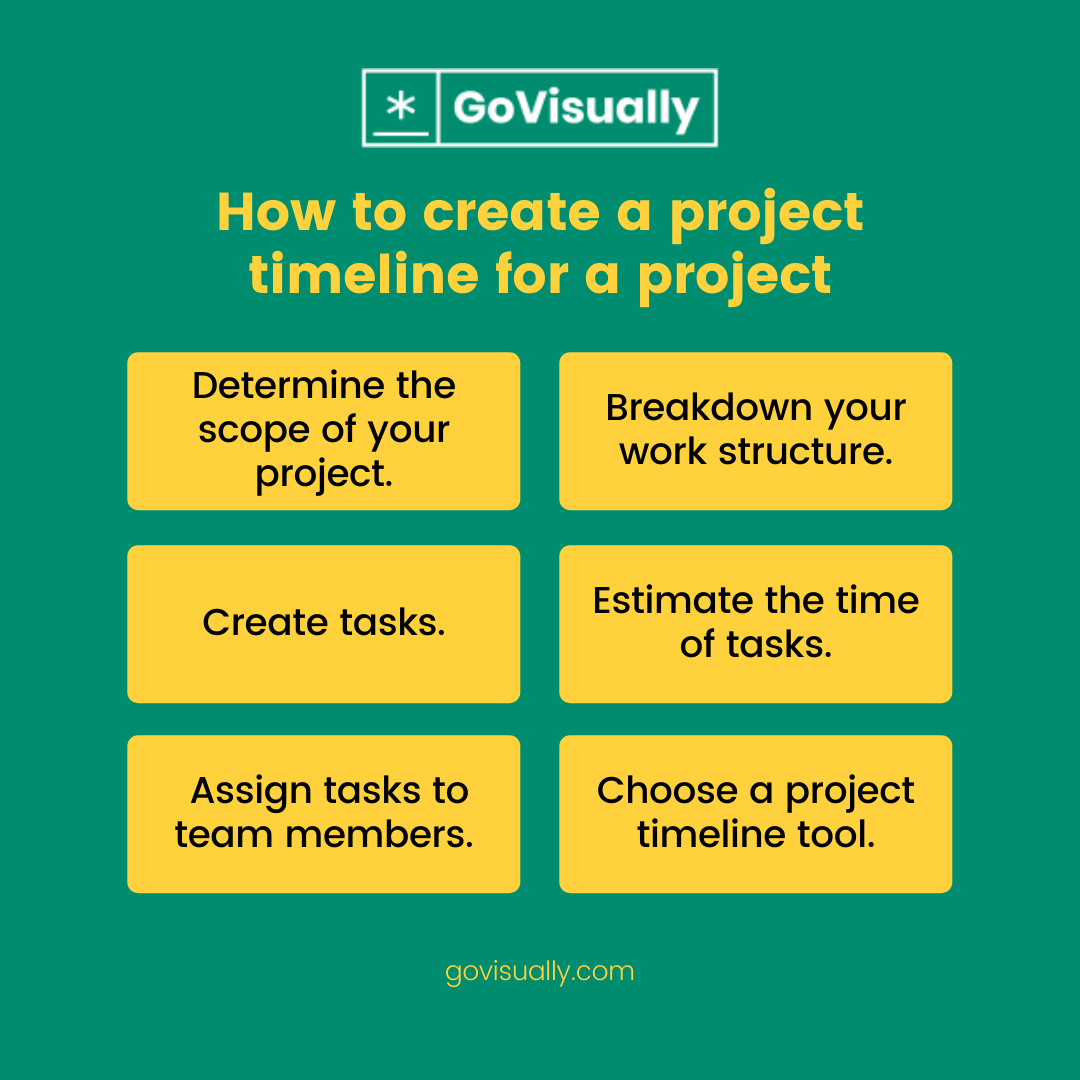 * GoVisually

How to create a project timeline for a project

Determine the scope of your project.

Breakdown your work structure.

Create tasks.

Estimate the time of tasks.

Assign tasks to team members.

Choose a project timeline tool.

govisually.com